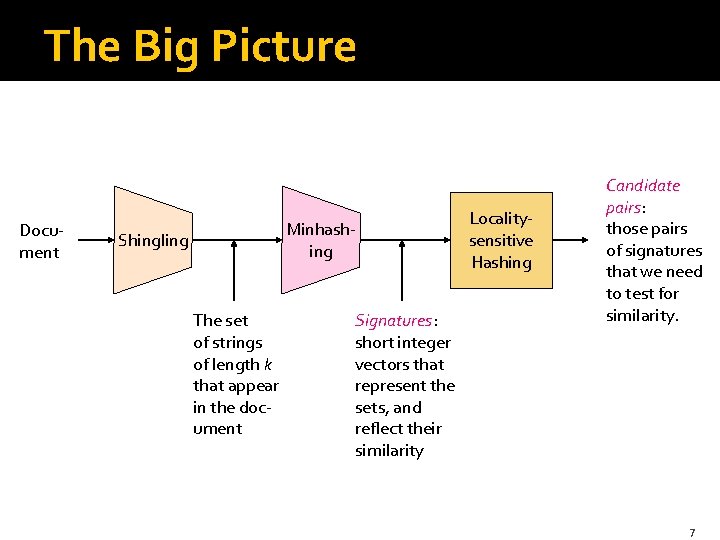 The Big Picture

Document

Shingling

Minhashing

Locality-sensitive Hashing

Candidate pairs: those pairs of signatures that we need to test for similarity.

The set of strings of length $k$ that appear in the document

Signatures: short integer vectors that represent the sets, and reflect their similarity

7